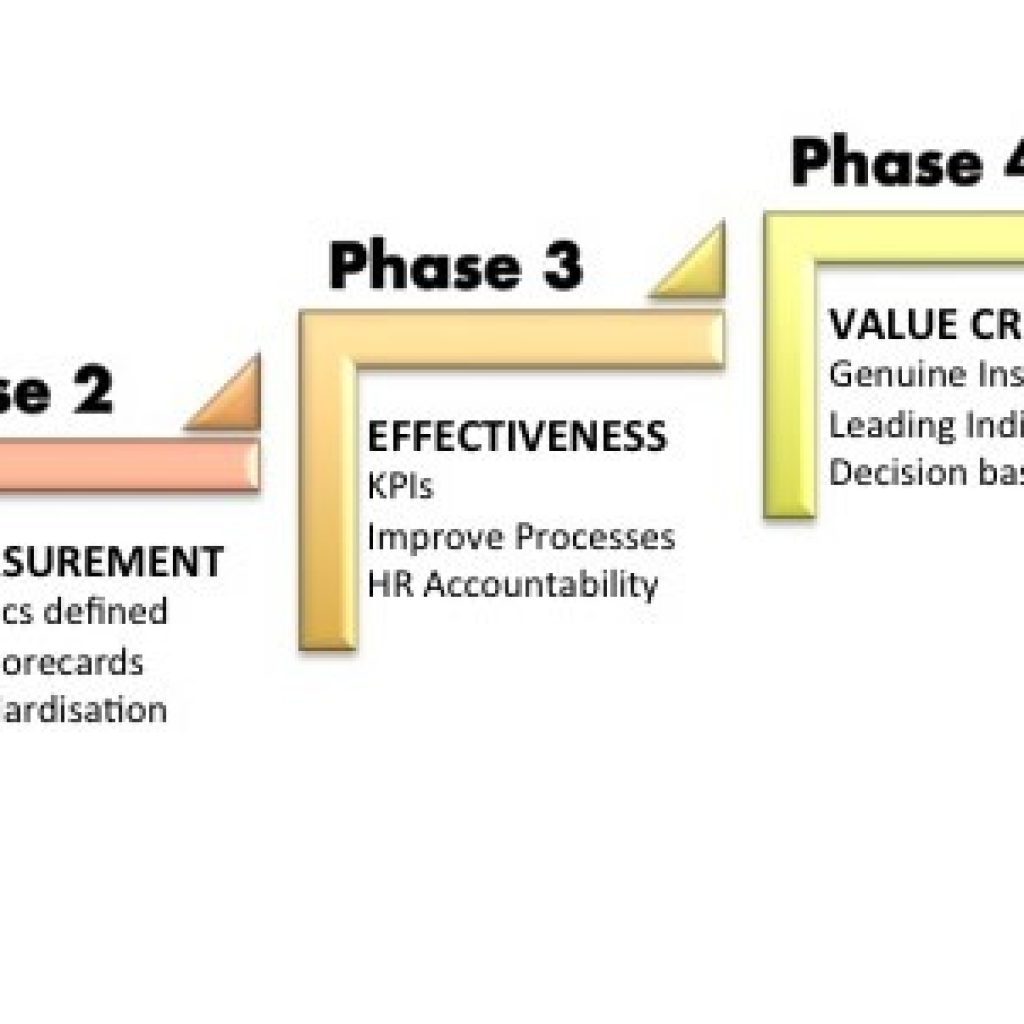 se 2

SUREMENT
cs defined
orecards
ardisation

Phase 3

EFFECTIVENESS
KPIs
Improve Processes
HR Accountability

Phase 4

VALUE CR
Genuine Ins
Leading Indi
Decision bas